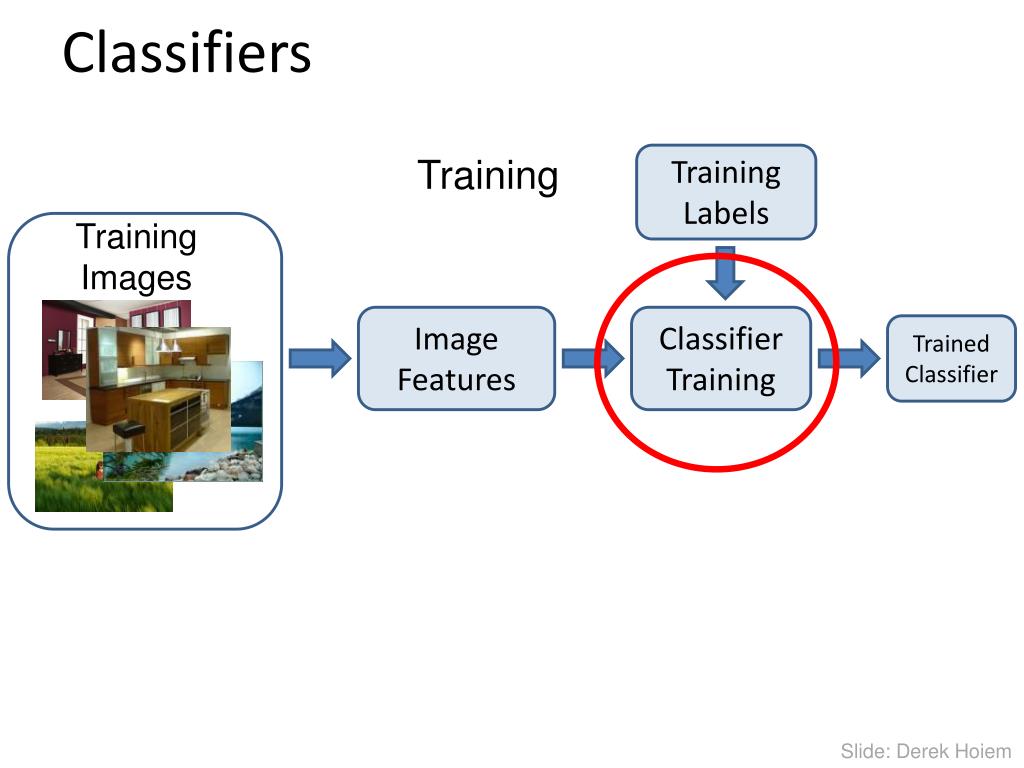 Classifiers

Training

Training Labels

Training Images

Image Features

Classifier Training

Trained Classifier

Slide: Derek Hoiem